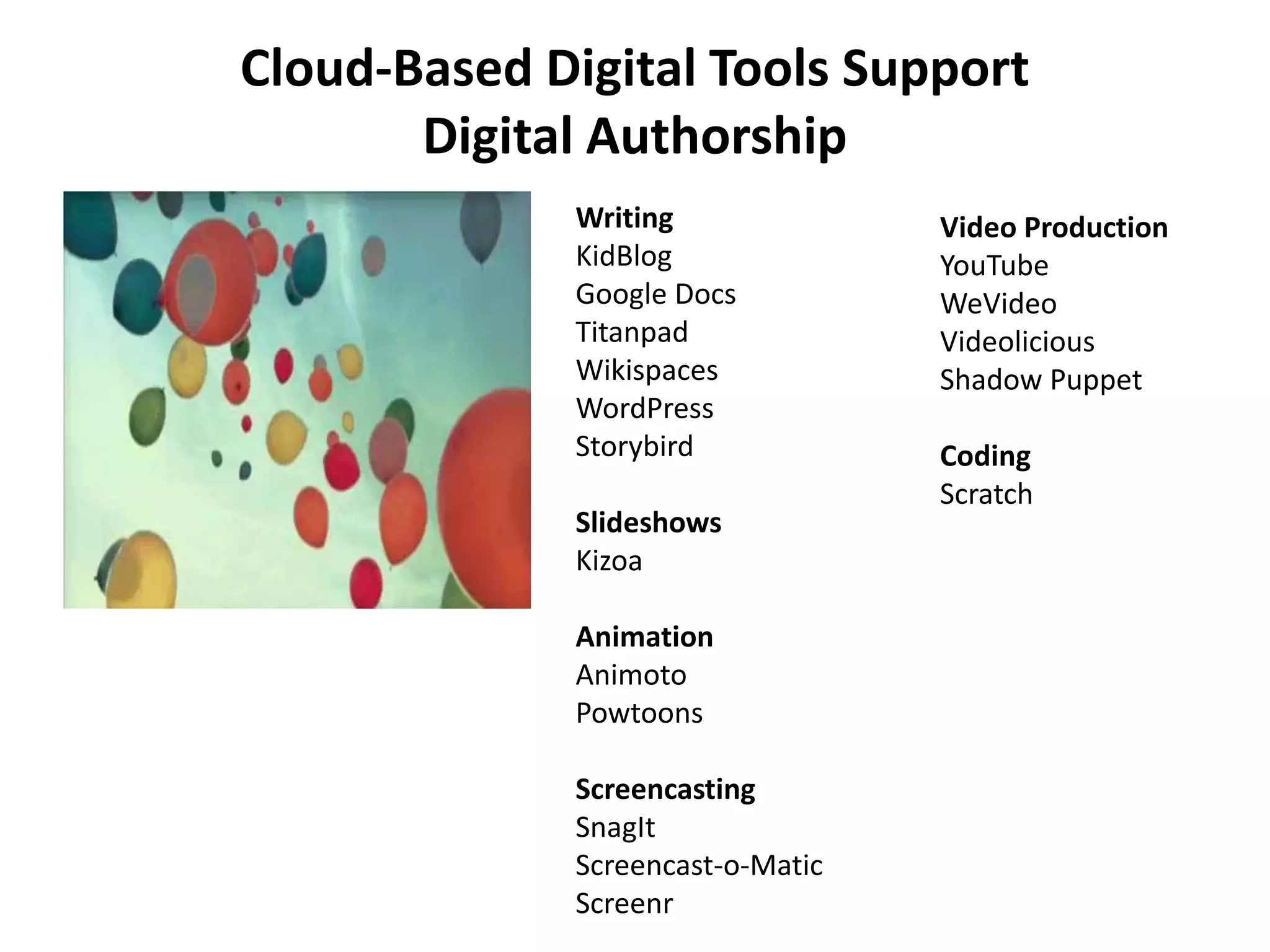 Cloud-Based Digital Tools Support Digital Authorship

Writing
KidBlog
Google Docs
Titanpad
Wikispaces
WordPress
Storybird

Slideshows
Kizoa

Animation
Animoto
Powtoons

Screencasting
SnagIt
Screencast-o-Matic
Screenr

Video Production
YouTube
WeVideo
Videolicious
Shadow Puppet

Coding
Scratch